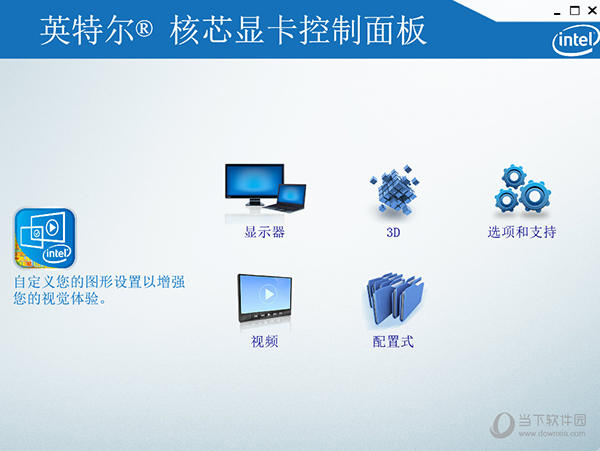 英特尔® 核芯显卡控制面板

intel

intel

自定义您的图形设置以增强您的视觉体验。

显示器

3D

选项和支持

视频

配置式

当下软件园
www.downxia.com